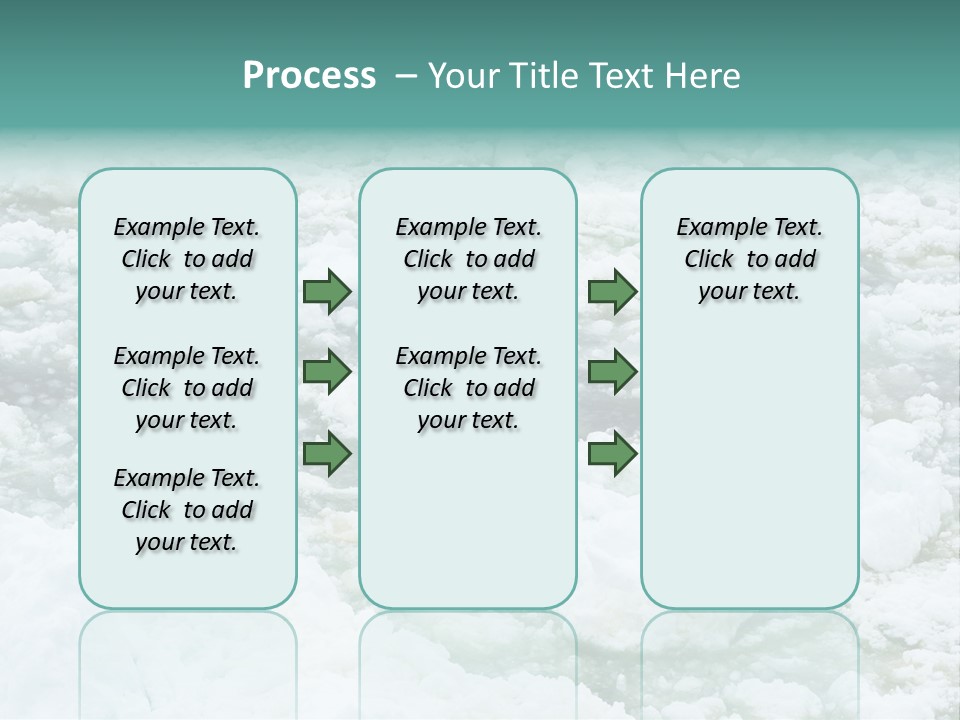 Process – Your Title Text Here

Example Text. Click to add your text.

Example Text. Click to add your text.

Example Text. Click to add your text.

Example Text. Click to add your text.

Example Text. Click to add your text.

Example Text. Click to add your text.